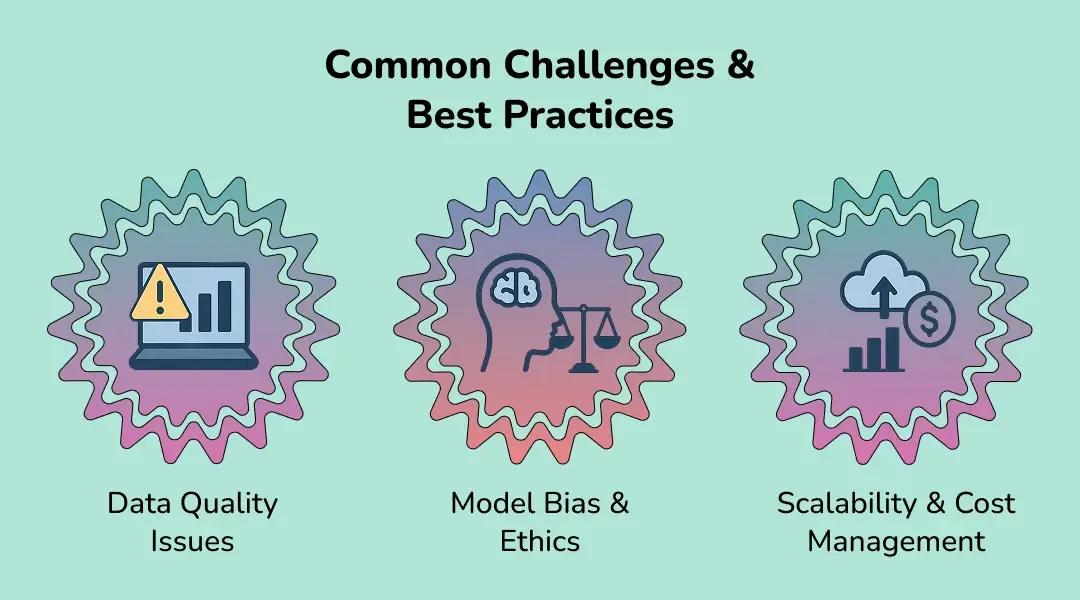 Common Challenges & Best Practices

Data Quality Issues

Model Bias & Ethics

Scalability & Cost Management